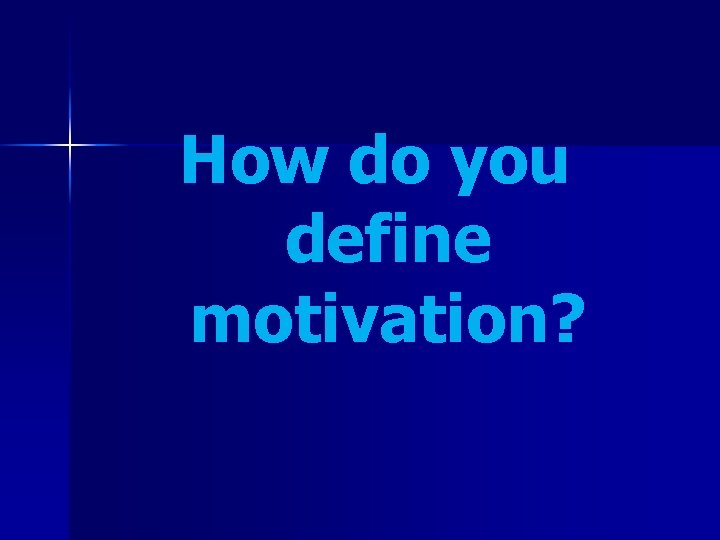 How do you define motivation?